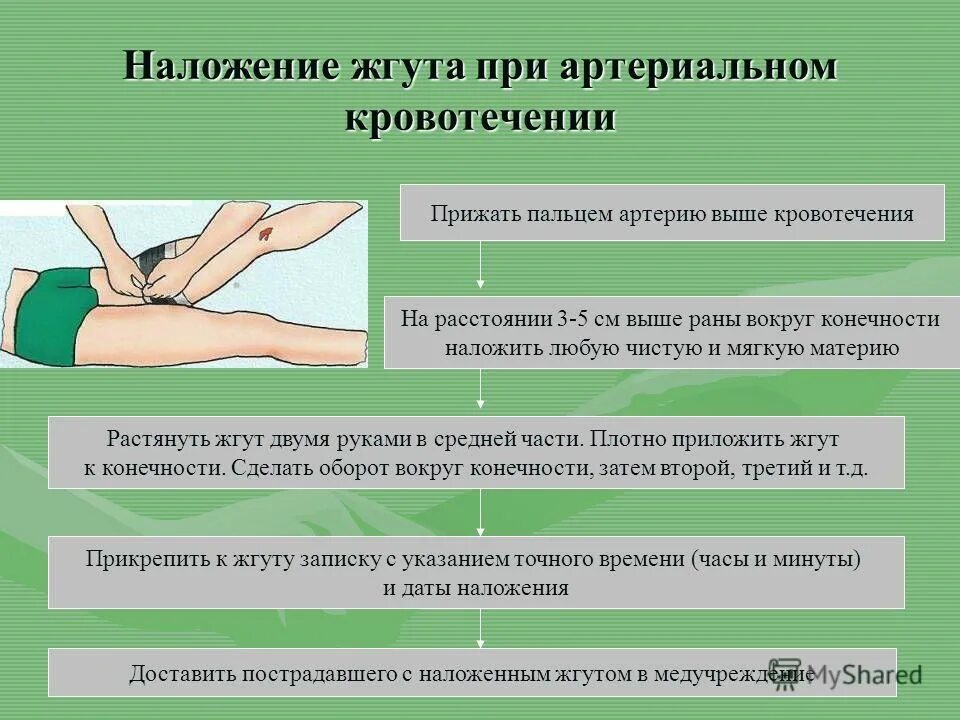 Наложение жгута при артериальном кровотечении

Прижать пальцем артерию выше кровотечения

На расстоянии 3-5 см выше раны вокруг конечности наложить любую чистую и мягкую материю

Растянуть жгут двумя руками в средней части. Плотно приложить жгут к конечности. Сделать оборот вокруг конечности, затем второй, третий и т.д.

Прикрепить к жгуту записку с указанием точного времени (часы и минуты) и даты наложения

Доставить пострадавшего с наложенным жгутом в медучреждение

MyShared